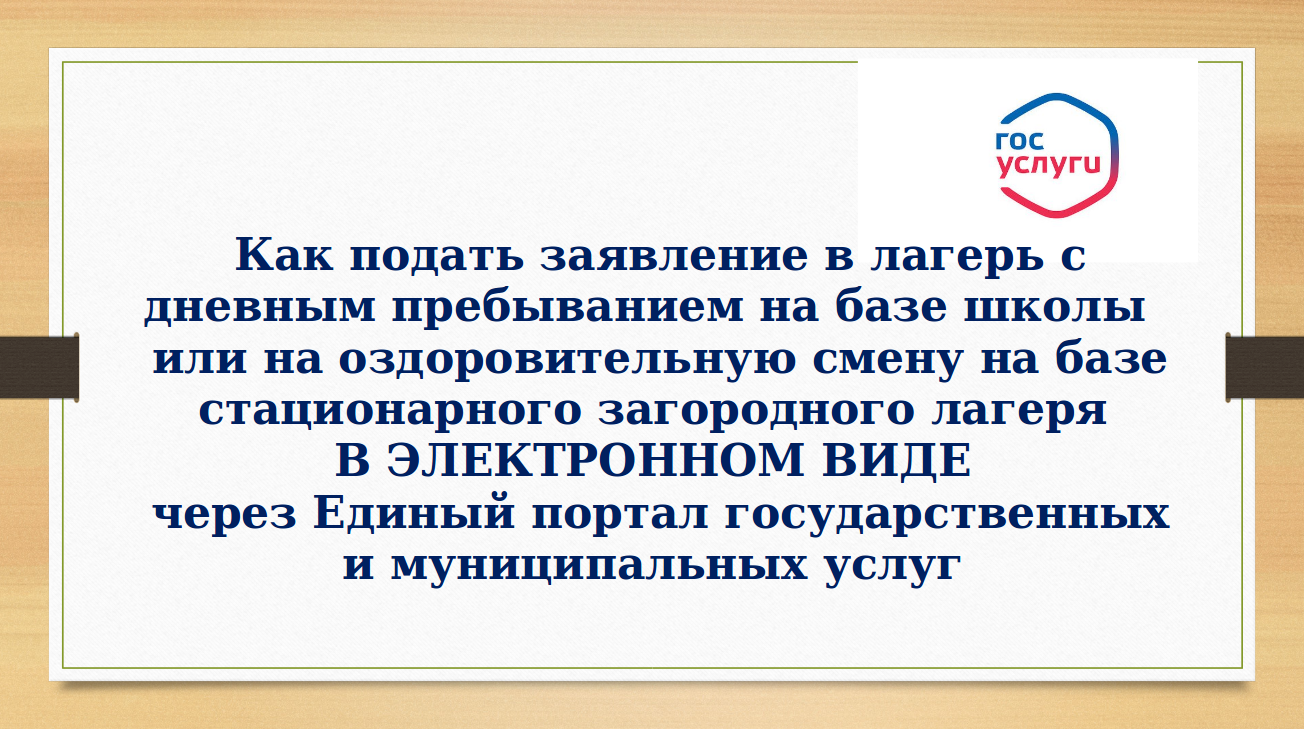 гос
услуги

Как подать заявление в лагерь с дневным пребыванием на базе школы или на оздоровительную смену на базе стационарного загородного лагеря
В ЭЛЕКТРОННОМ ВИДЕ
через Единый портал государственных и муниципальных услуг